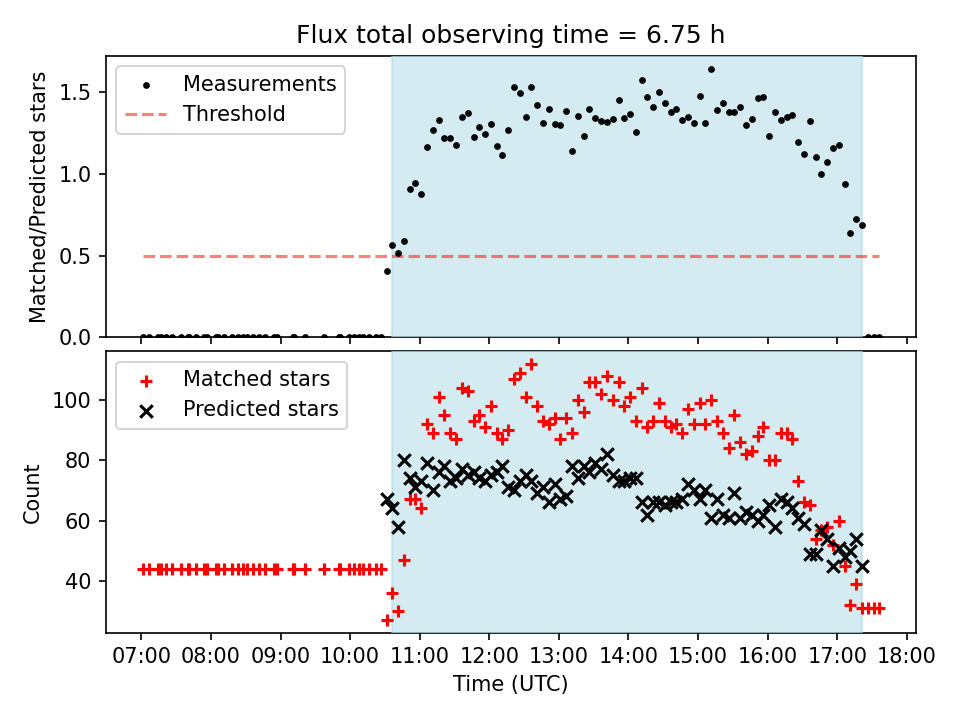 Flux total observing time = 6.75 h

Measurements
Threshold

Matched/Predicted stars

1.5
1.0
0.5
0.0

Matched stars
Predicted stars

Count

100
80
60
40

07:00 08:00 09:00 10:00 11:00 12:00 13:00 14:00 15:00 16:00 17:00 18:00

Time (UTC)